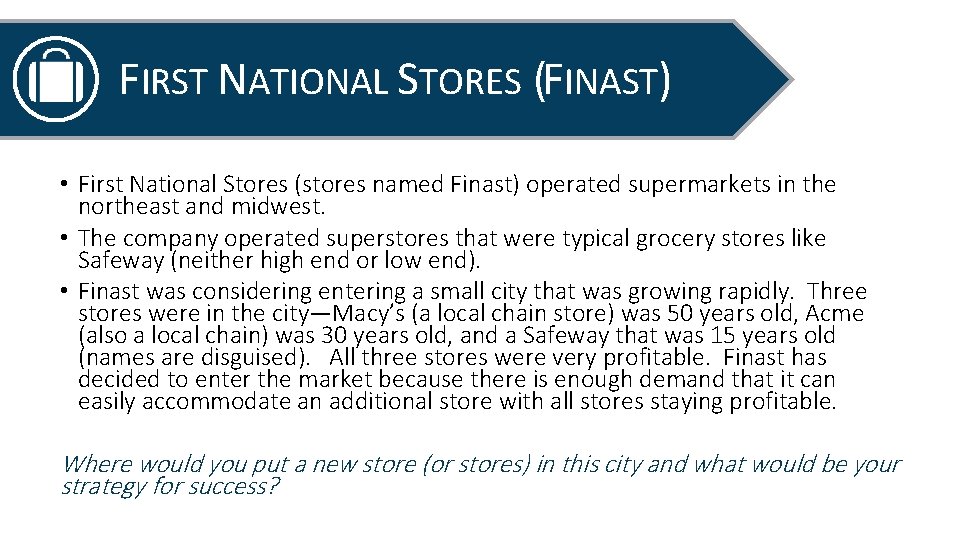 FIRST NATIONAL STORES (FINAST)

• First National Stores (stores named Finast) operated supermarkets in the northeast and midwest.

• The company operated superstores that were typical grocery stores like Safeway (neither high end or low end).

• Finast was considering entering a small city that was growing rapidly. Three stores were in the city—Macy's (a local chain store) was 50 years old, Acme (also a local chain) was 30 years old, and a Safeway that was 15 years old (names are disguised). All three stores were very profitable. Finast has decided to enter the market because there is enough demand that it can easily accommodate an additional store with all stores staying profitable.

Where would you put a new store (or stores) in this city and what would be your strategy for success?